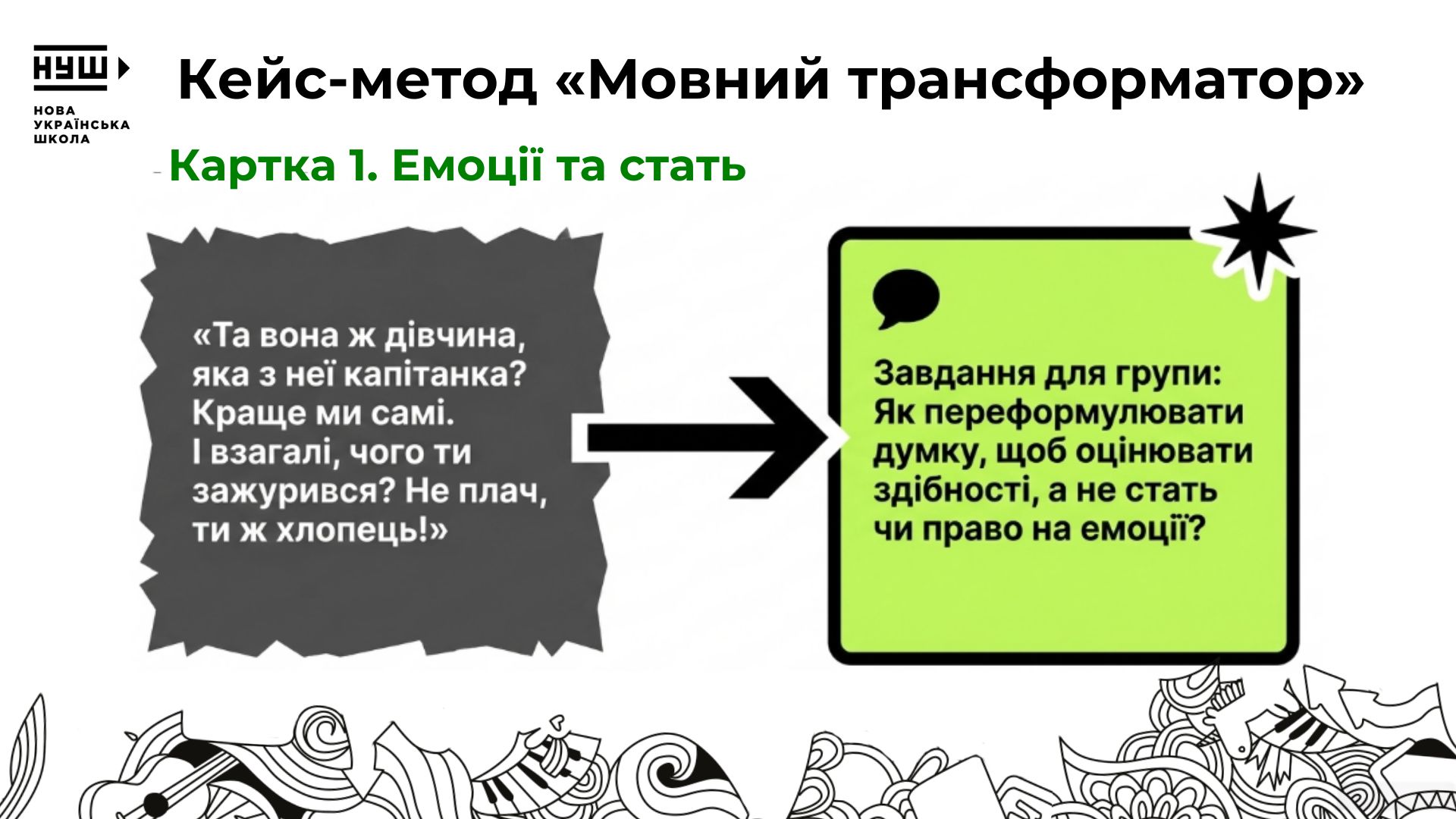 НУШ

НОВА УКРАЇНСЬКА ШКОЛА

Кейс-метод «Мовний трансформатор»

Картка 1. Емоції та стать

«Та вона ж дівчина, яка з неї капітанка? Краще ми самі. І взагалі, чого ти зажурився? Не плач, ти ж хлопець!»

Завдання для групи: Як переформулювати думку, щоб оцінювати здібності, а не стать чи право на емоції?